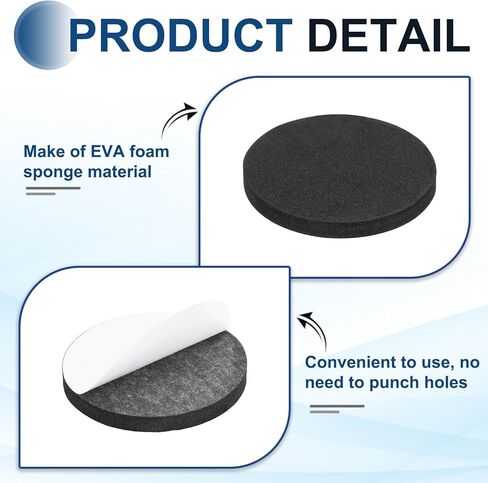 PRODUCT DETAIL

Make of EVA foam sponge material

Convenient to use, no need to punch holes